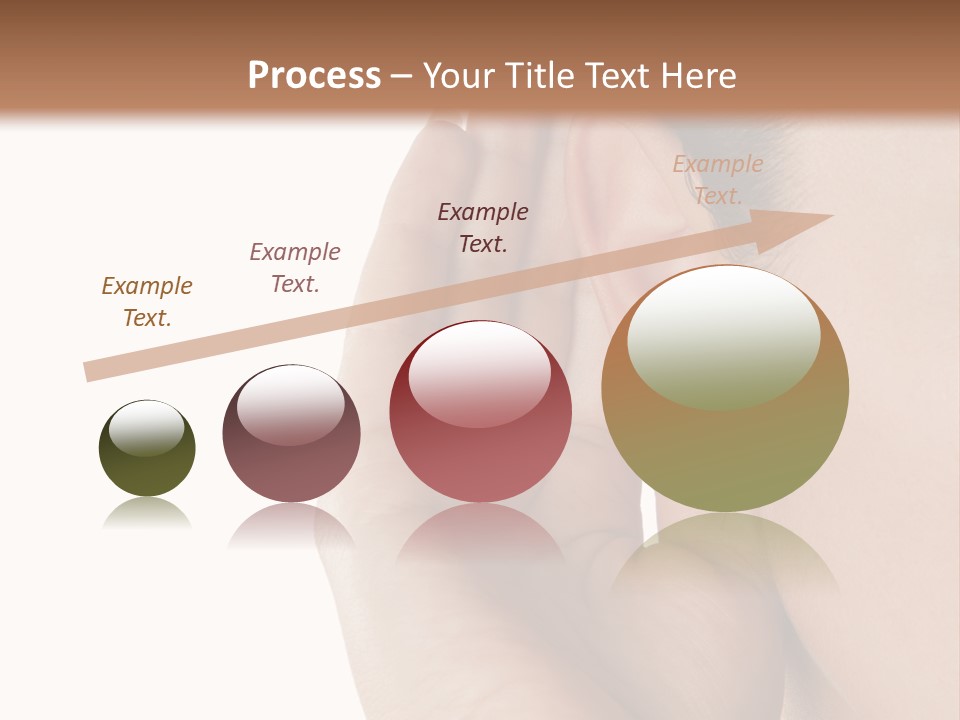 Process – Your Title Text Here

Example Text.

Example Text.

Example Text.

Example Text.